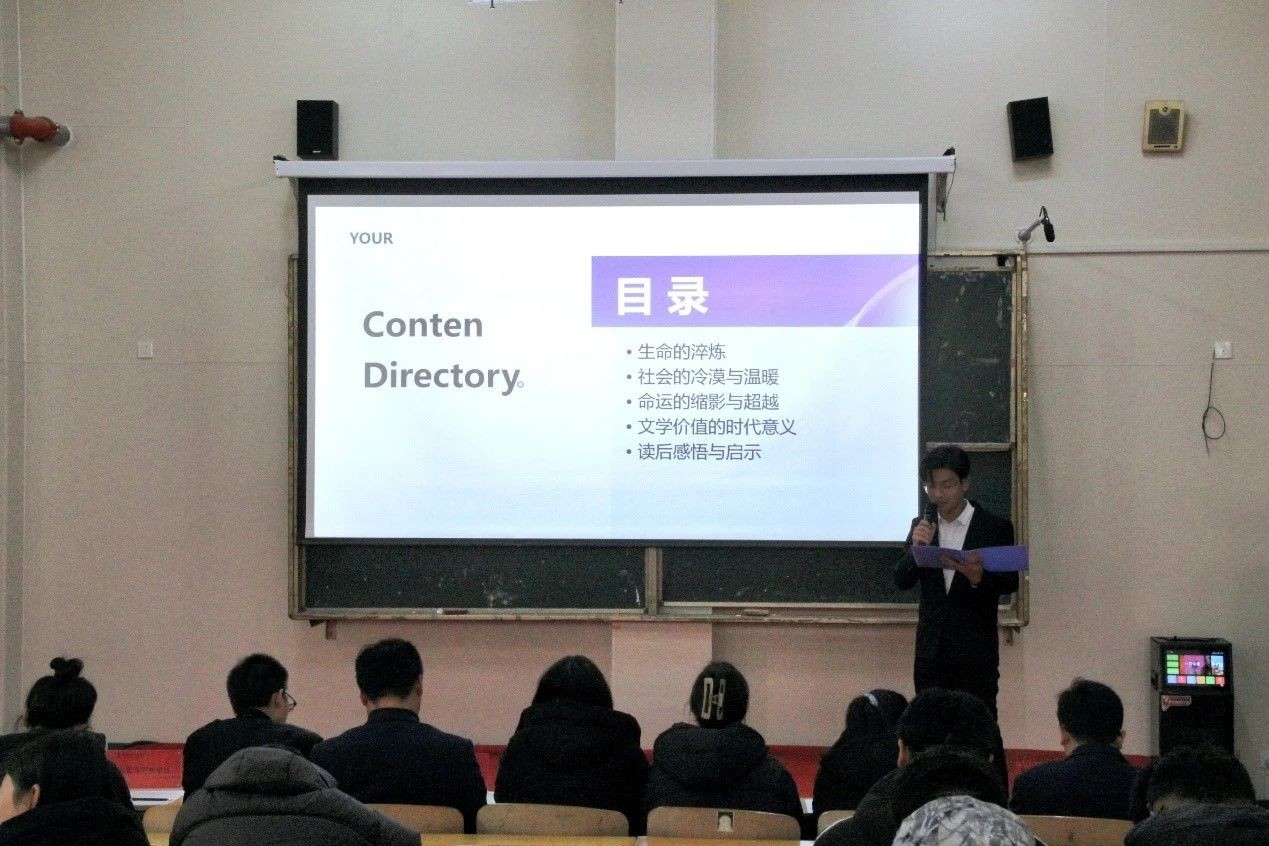 YOUR

Conten Directory。

目录

• 生命的淬炼
• 社会的冷漠与温暖
• 命运的缩影与超越
• 文学价值的时代意义
• 读后感悟与启示